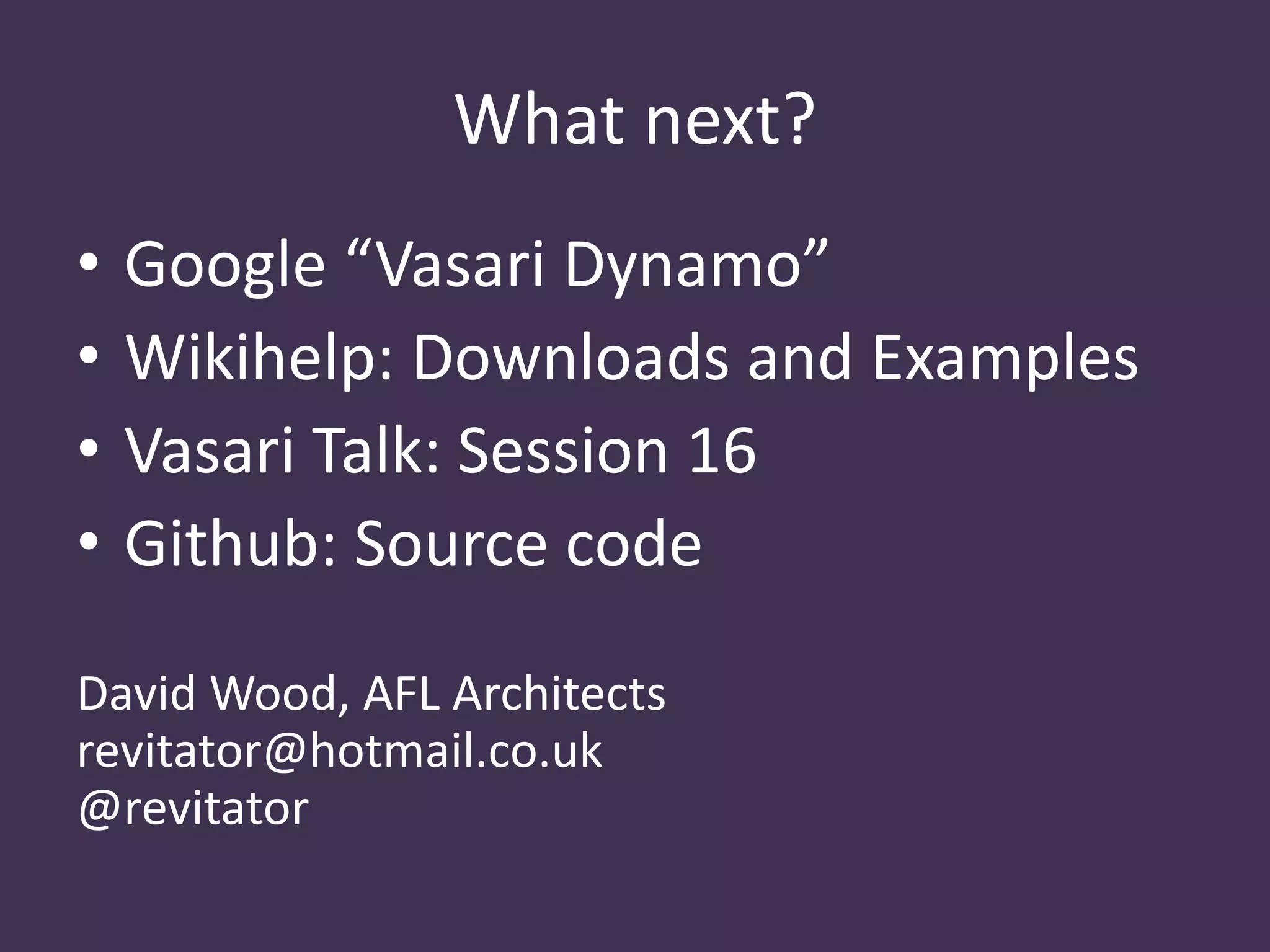 What next?

• Google “Vasari Dynamo”
• Wikihelp: Downloads and Examples
• Vasari Talk: Session 16
• Github: Source code

David Wood, AFL Architects
revitator@hotmail.co.uk
@revitator